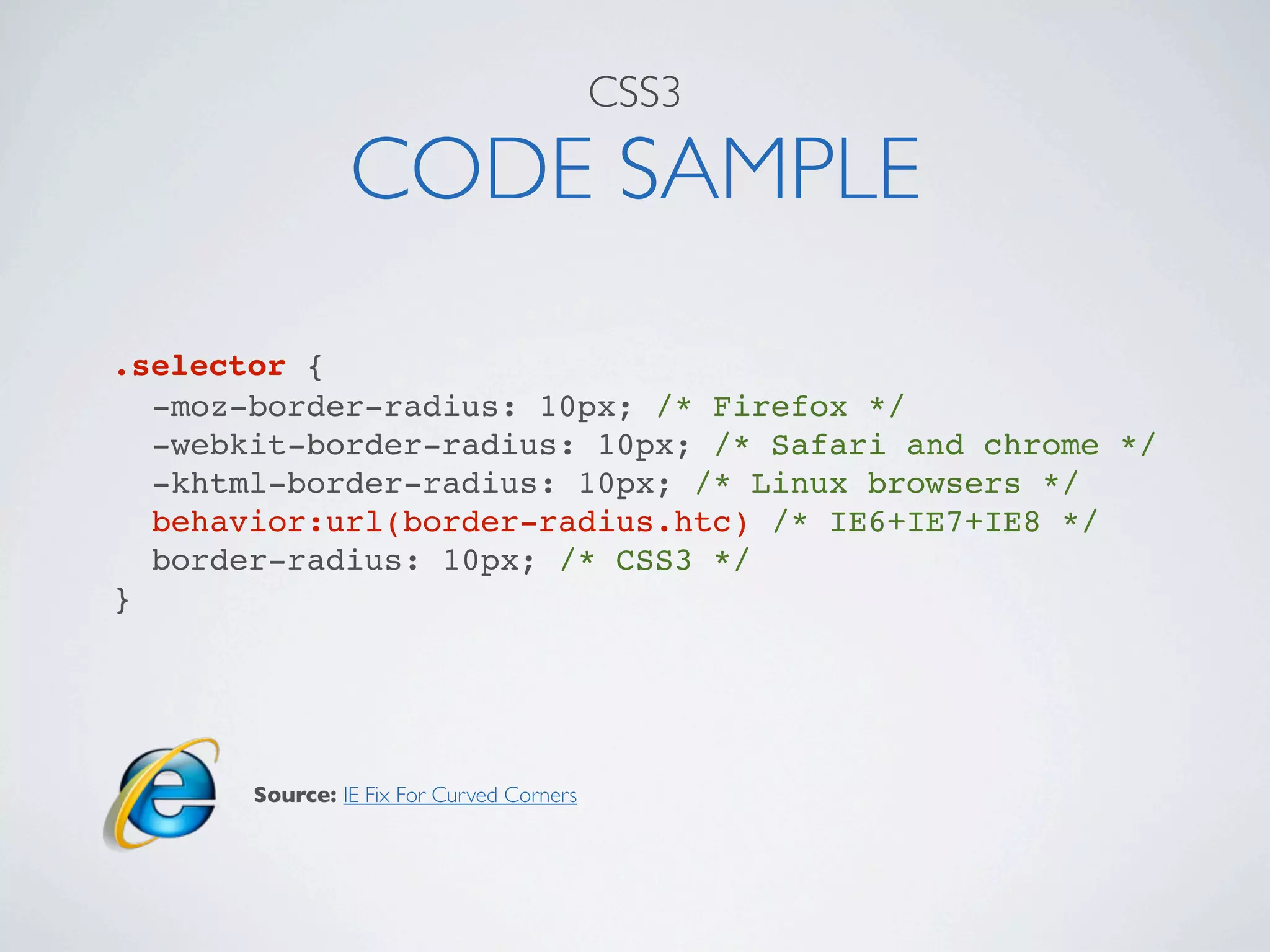 CSS3
CODE SAMPLE

.selector {
-moz-border-radius: 10px; /* Firefox */
-webkit-border-radius: 10px; /* Safari and chrome */
-khtml-border-radius: 10px; /* Linux browsers */
behavior:url(border-radius.htc) /* IE6+IE7+IE8 */
border-radius: 10px; /* CSS3 */
}

Source: IE Fix For Curved Corners